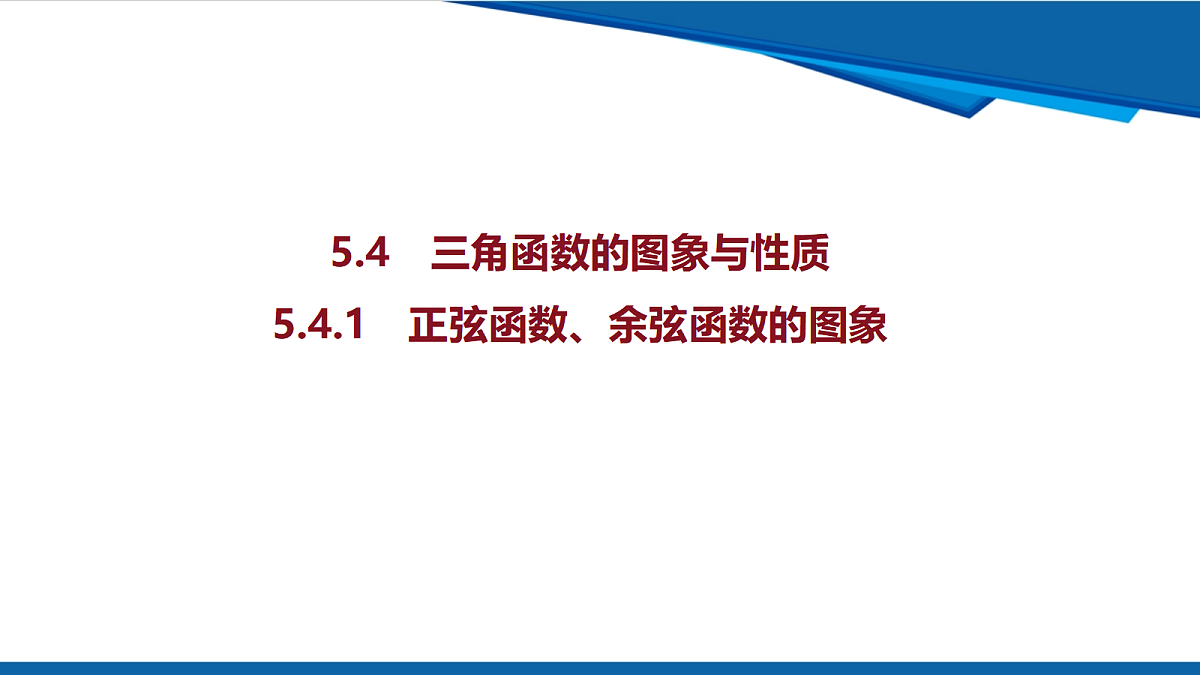 5.4　三角函数的图象与性质

5.4.1　正弦函数、余弦函数的图象